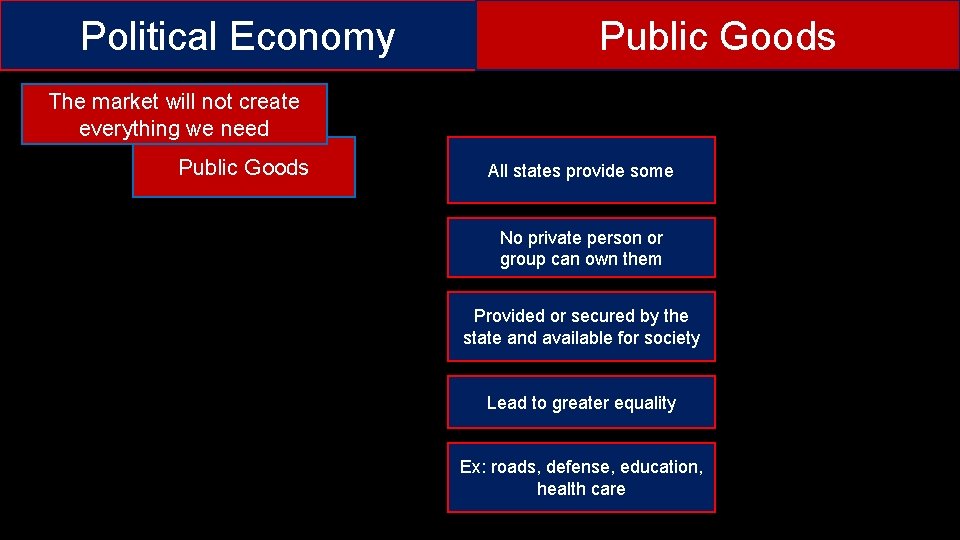 Political Economy

Public Goods

The market will not create everything we need

Public Goods

All states provide some

No private person or group can own them

Provided or secured by the state and available for society

Lead to greater equality

Ex: roads, defense, education, health care